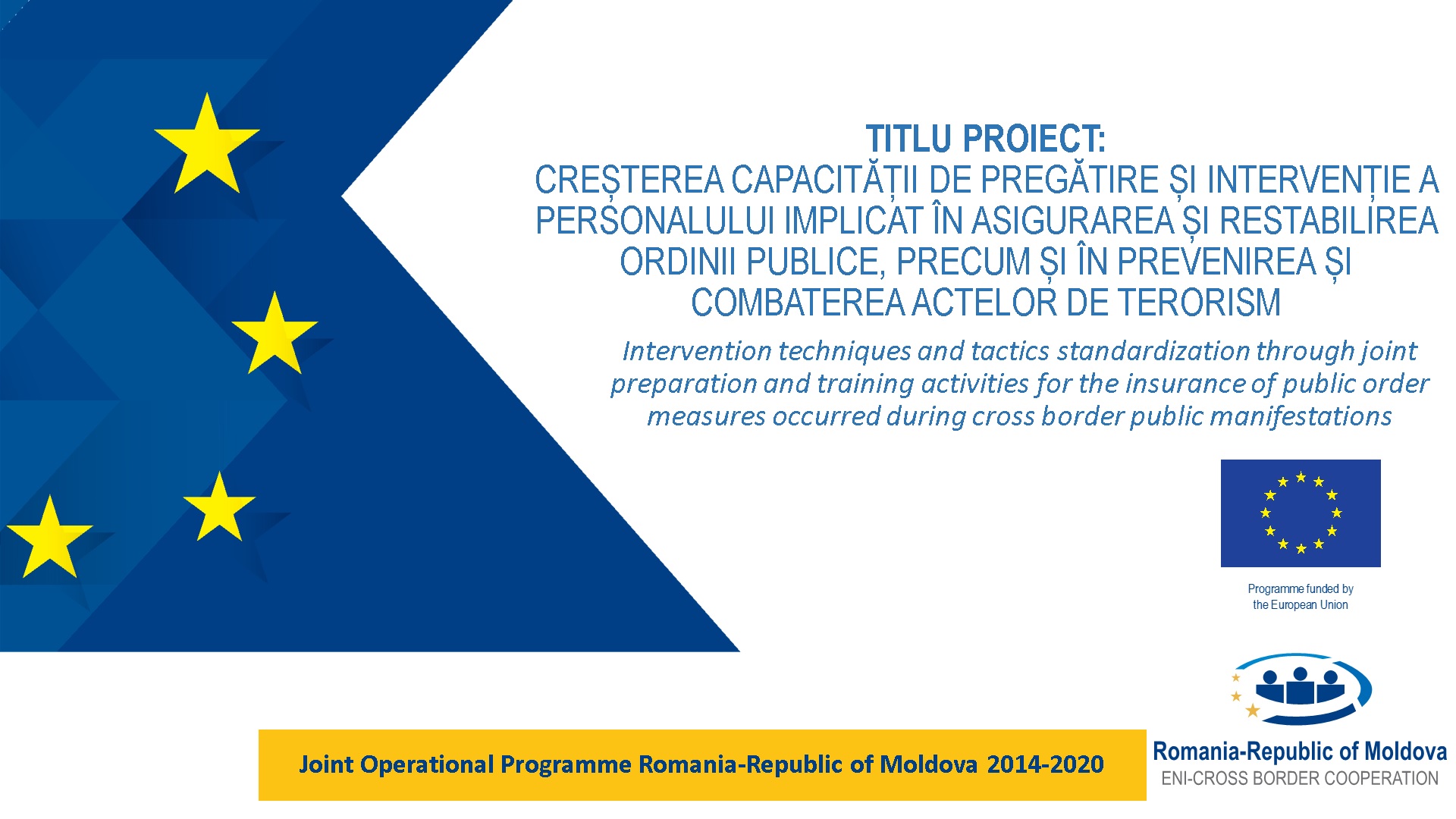 TITLU PROIECT:
CREȘTEREA CAPACITĂȚII DE PREGĂTIRE ȘI INTERVENȚIE A PERSONALULUI IMPLICAT ÎN ASIGURAREA ȘI RESTABILIREA ORDINII PUBLICE, PRECUM ȘI ÎN PREVENIREA ȘI COMBATEREA ACTELOR DE TERORISM

Intervention techniques and tactics standardization through joint preparation and training activities for the insurance of public order measures occurred during cross border public manifestations

Programme funded by the European Union

Joint Operational Programme Romania-Republic of Moldova 2014-2020

Romania-Republic of Moldova
ENI-CROSS BORDER COOPERATION